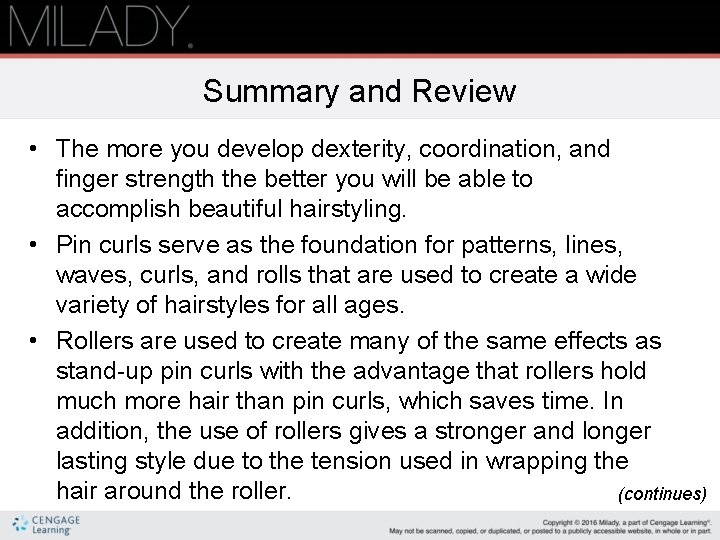 MILADY.

Summary and Review

• The more you develop dexterity, coordination, and finger strength the better you will be able to accomplish beautiful hairstyling.

• Pin curls serve as the foundation for patterns, lines, waves, curls, and rolls that are used to create a wide variety of hairstyles for all ages.

• Rollers are used to create many of the same effects as stand-up pin curls with the advantage that rollers hold much more hair than pin curls, which saves time. In addition, the use of rollers gives a stronger and longer lasting style due to the tension used in wrapping the hair around the roller.

(continues)

CENGAGE Learning

Copyright © 2016 Milady, a part of Cengage Learning®. May not be scanned, copied, or duplicated, or posted to a publicly accessible website, in whole or in part.